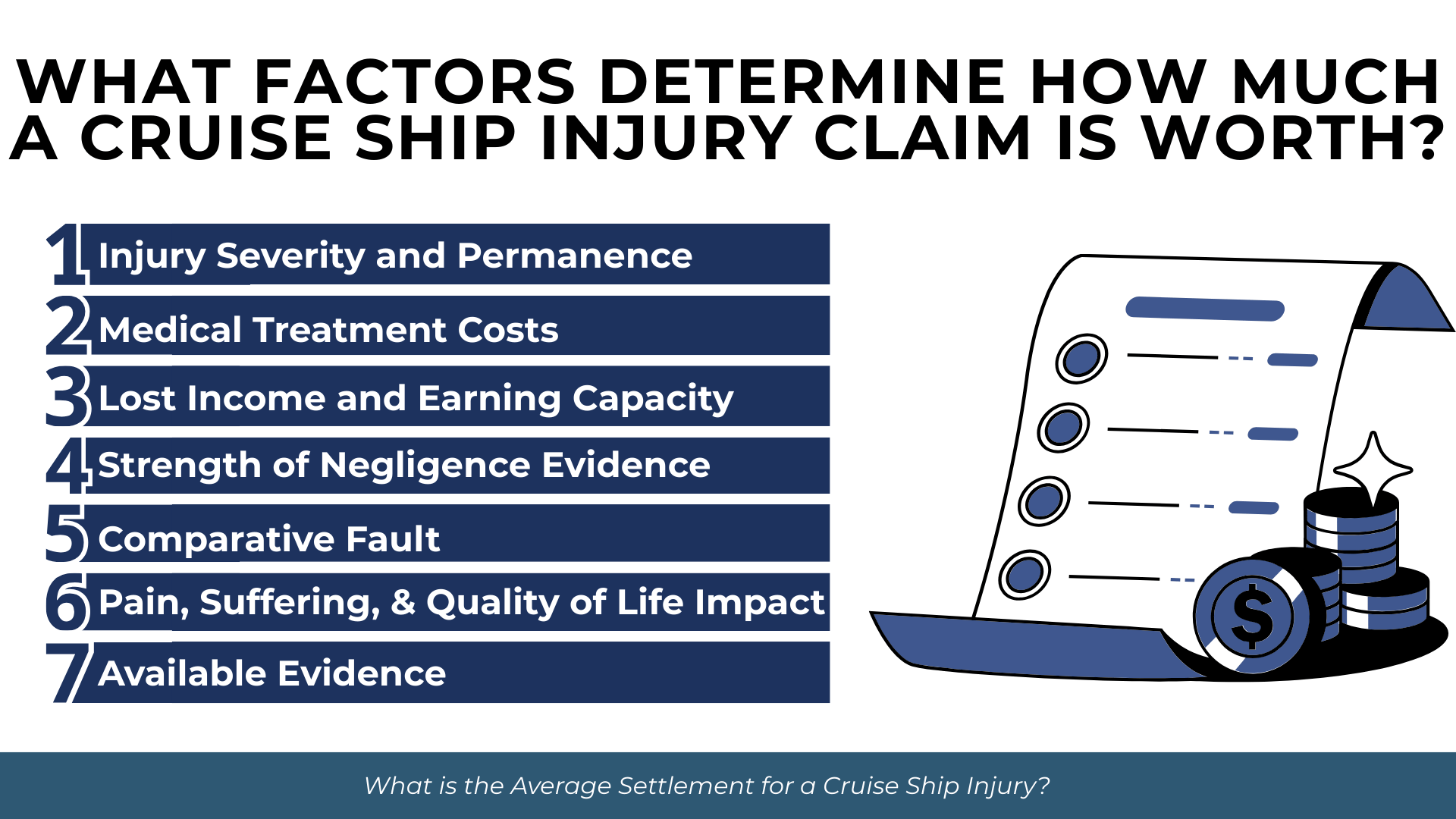 WHAT FACTORS DETERMINE HOW MUCH A CRUISE SHIP INJURY CLAIM IS WORTH?

1 Injury Severity and Permanence
2 Medical Treatment Costs
3 Lost Income and Earning Capacity
4 Strength of Negligence Evidence
5 Comparative Fault
6 Pain, Suffering, & Quality of Life Impact
7 Available Evidence

$

What is the Average Settlement for a Cruise Ship Injury?